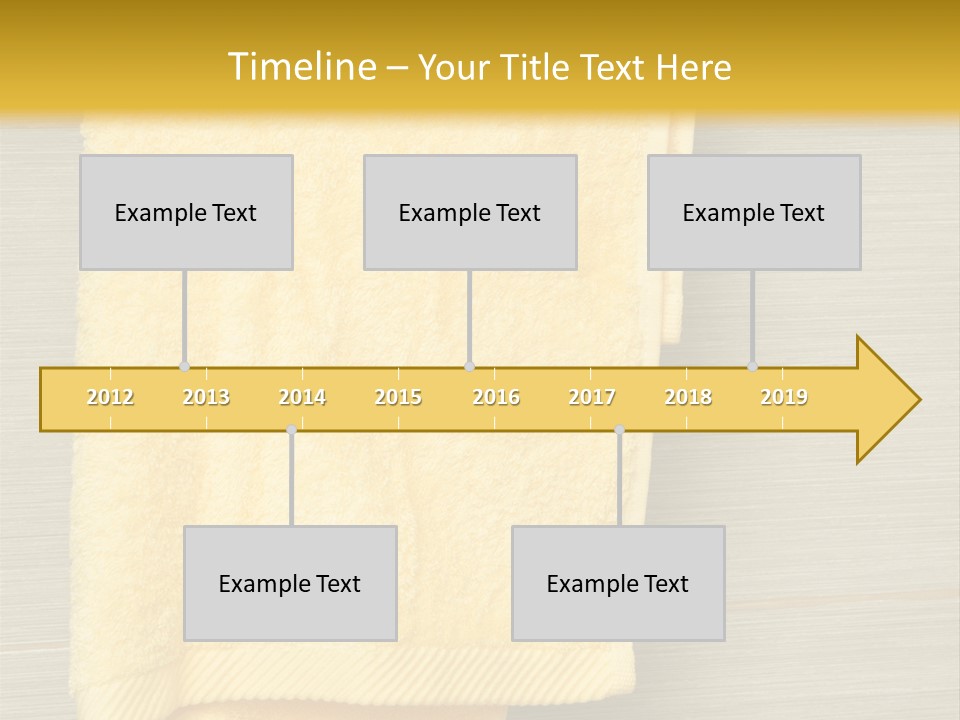 Timeline – Your Title Text Here

Example Text

Example Text

Example Text

2012 2013 2014 2015 2016 2017 2018 2019

Example Text

Example Text